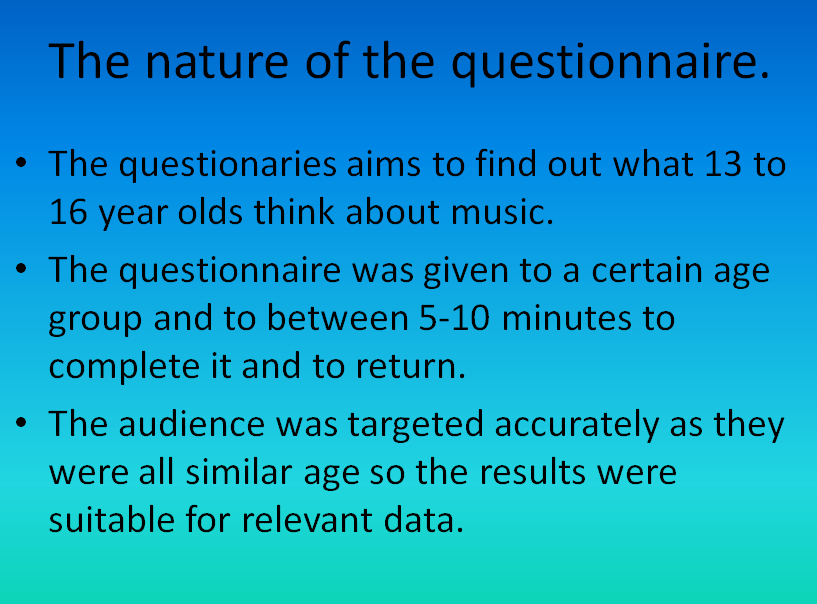 The nature of the questionnaire.

• The questionaries aims to find out what 13 to 16 year olds think about music.

• The questionnaire was given to a certain age group and to between 5-10 minutes to complete it and to return.

• The audience was targeted accurately as they were all similar age so the results were suitable for relevant data.